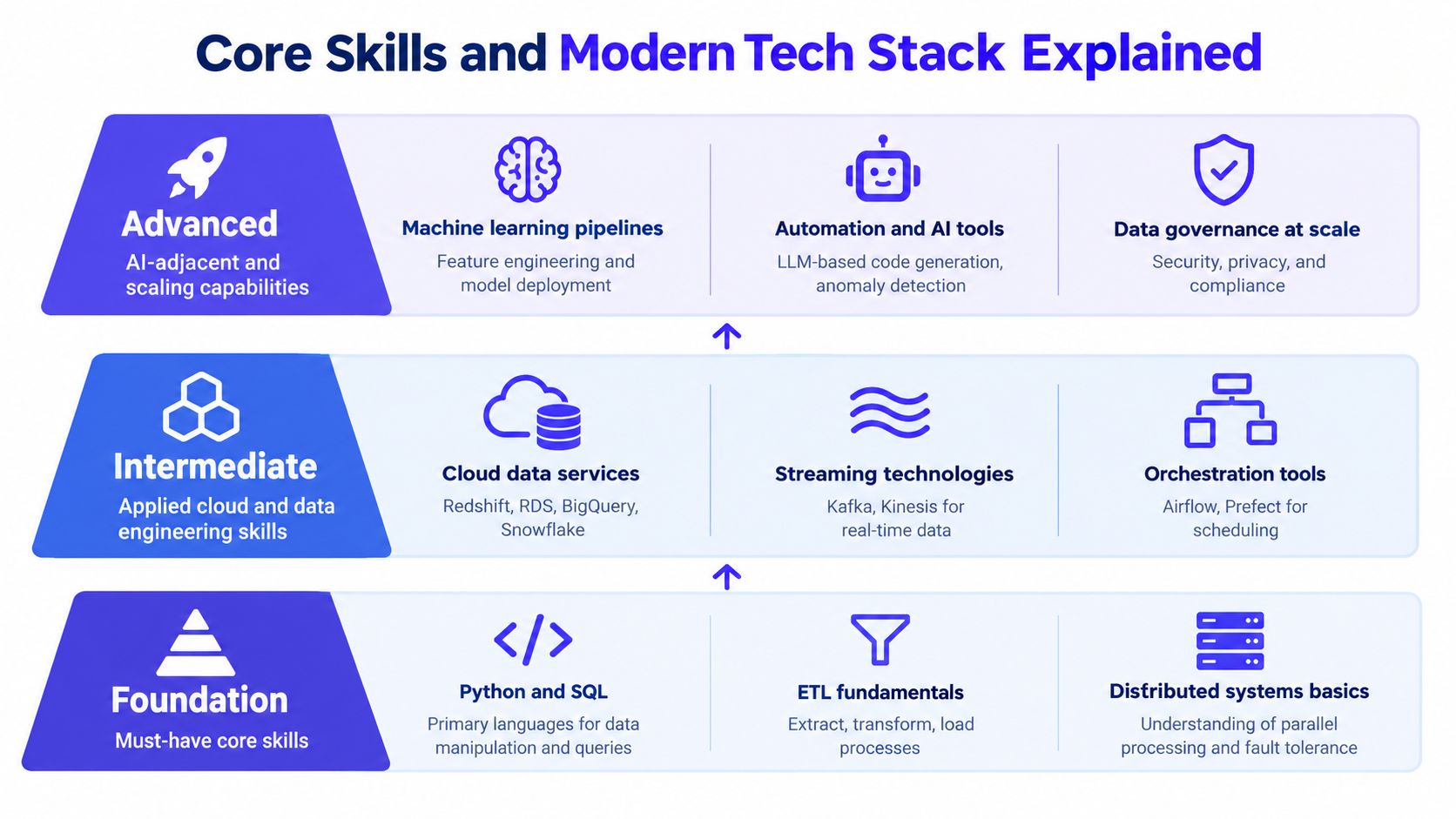 Core Skills and Modern Tech Stack Explained

Advanced
AI-adjacent and scaling capabilities

Machine learning pipelines
Feature engineering and model deployment

Automation and AI tools
LLM-based code generation, anomaly detection

Data governance at scale
Security, privacy, and compliance

Intermediate
Applied cloud and data engineering skills

Cloud data services
Redshift, RDS, BigQuery, Snowflake

Streaming technologies
Kafka, Kinesis for real-time data

Orchestration tools
Airflow, Prefect for scheduling

Foundation
Must-have core skills

Python and SQL
Primary languages for data manipulation and queries

ETL fundamentals
Extract, transform, load processes

Distributed systems basics
Understanding of parallel processing and fault tolerance